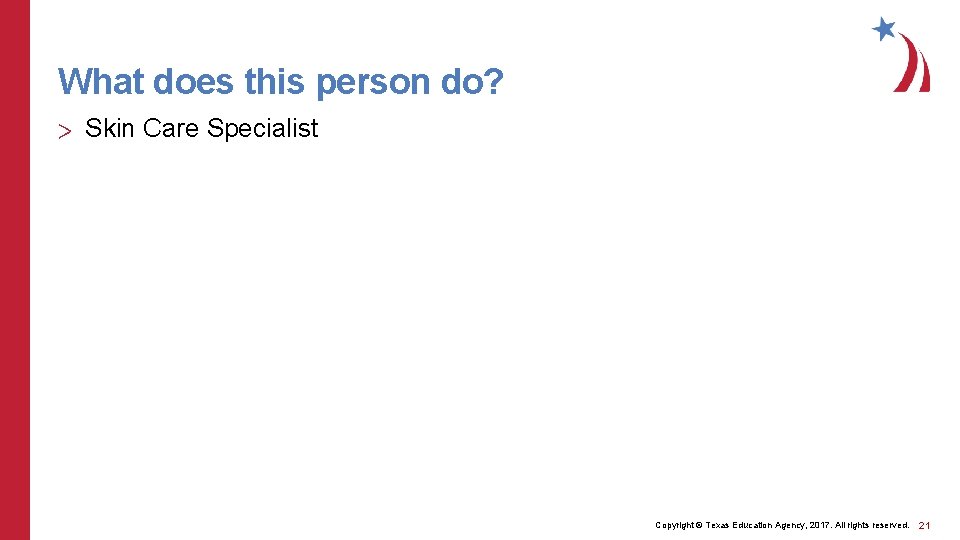 What does this person do?

> Skin Care Specialist

Copyright © Texas Education Agency, 2017. All rights reserved. 21